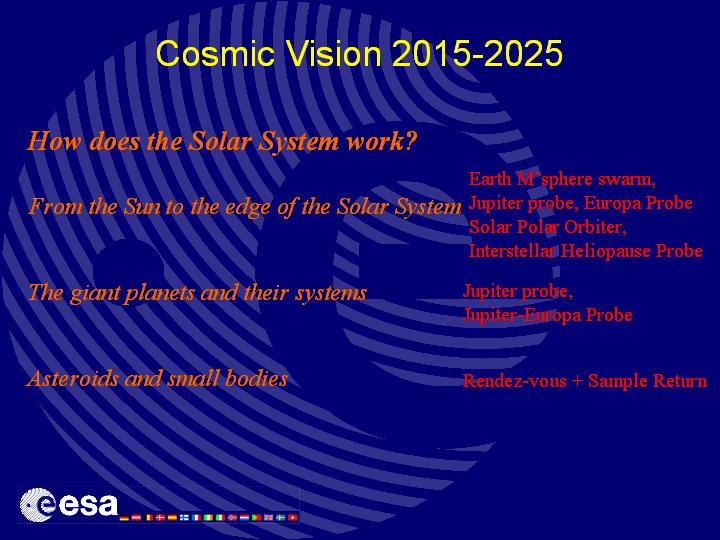 Cosmic Vision 2015-2025

How does the Solar System work?

From the Sun to the edge of the Solar System

Earth M'sphere swarm,
Jupiter probe, Europa Probe
Solar Polar Orbiter,
Interstellar Heliopause Probe

The giant planets and their systems

Jupiter probe,
Jupiter-Europa Probe

Asteroids and small bodies

Rendez-vous + Sample Return

esa